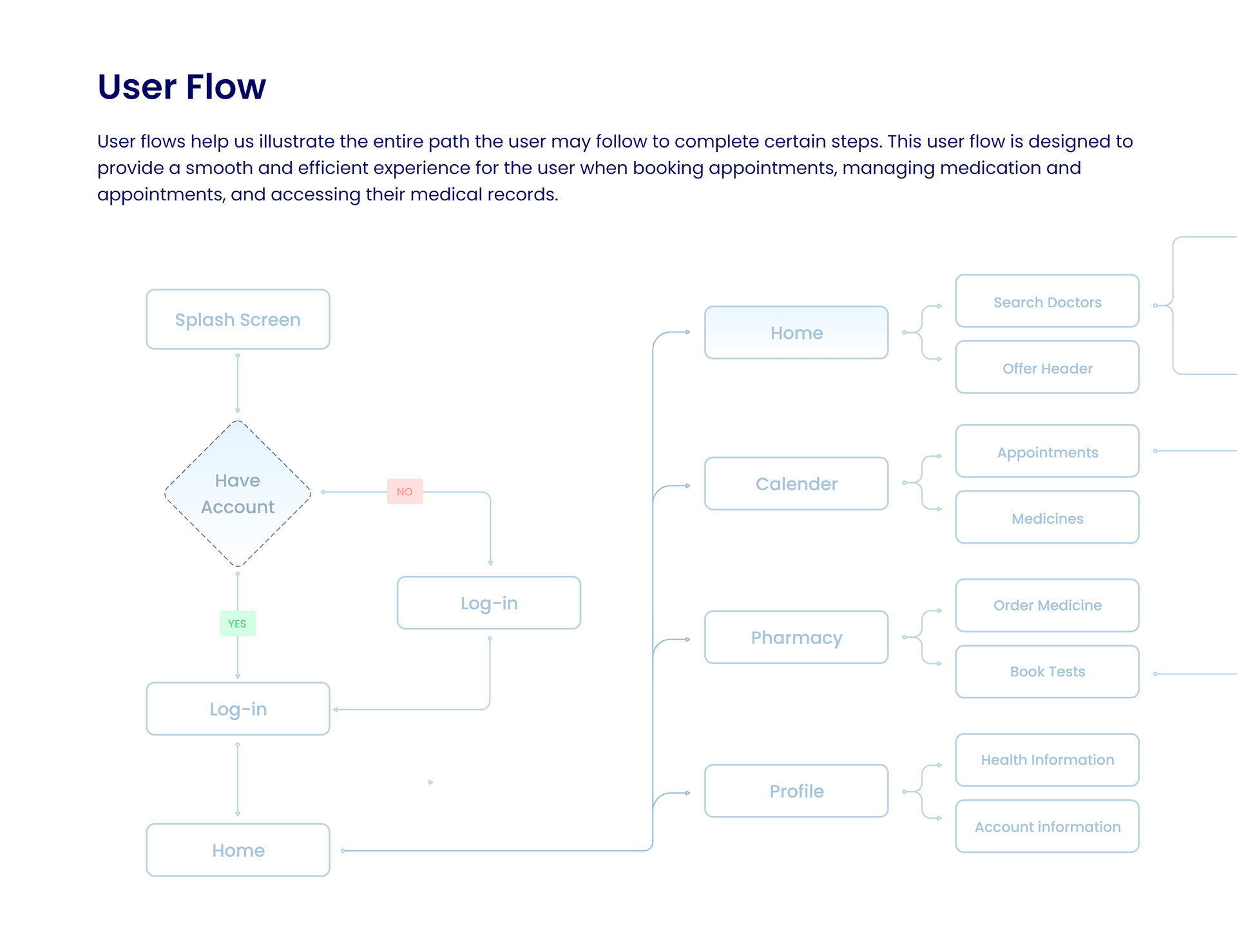 User Flow

User flows help us illustrate the entire path the user may follow to complete certain steps. This user flow is designed to provide a smooth and efficient experience for the user when booking appointments, managing medication and appointments, and accessing their medical records.

Splash Screen

Have Account

NO

YES

Log-in

Log-in

Home

Home

Search Doctors

Offer Header

Calender

Appointments

Medicines

Pharmacy

Order Medicine

Book Tests

Profile

Health Information

Account information